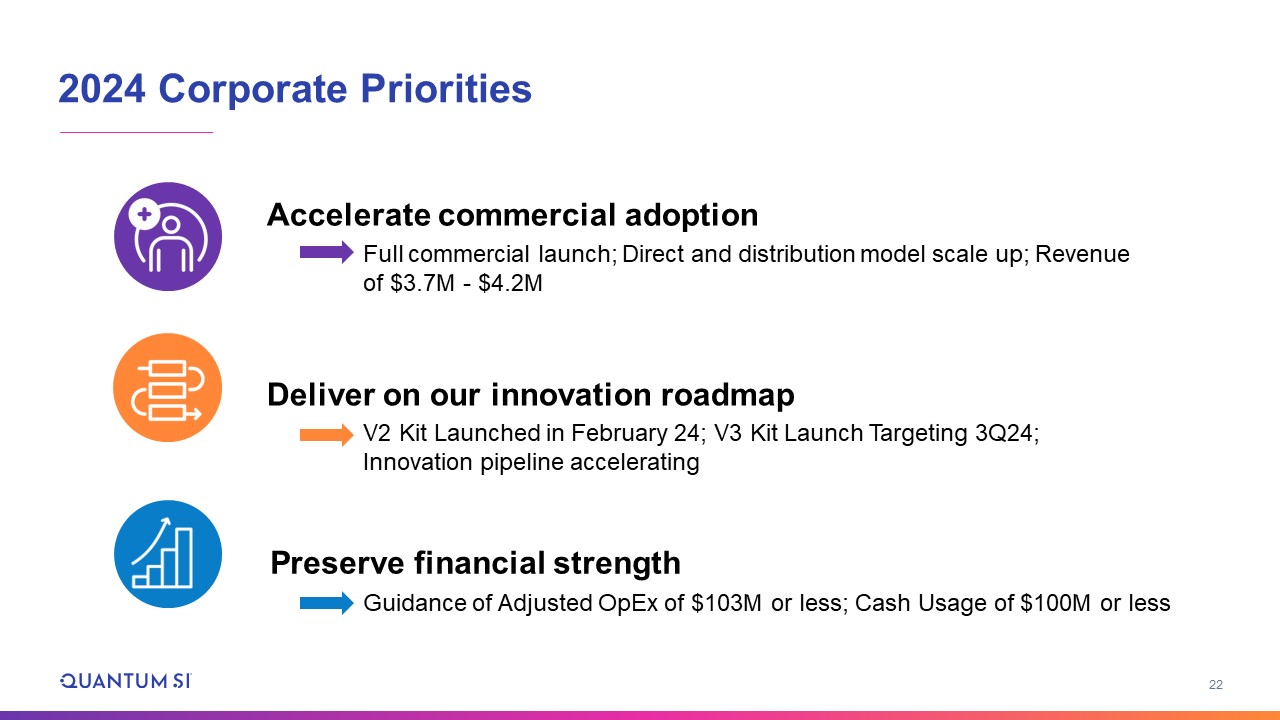 2024 Corporate Priorities

Accelerate commercial adoption

Full commercial launch; Direct and distribution model scale up; Revenue of \$3.7M - \$4.2M

Deliver on our innovation roadmap

V2 Kit Launched in February 24; V3 Kit Launch Targeting 3Q24; Innovation pipeline accelerating

Preserve financial strength

Guidance of Adjusted OpEx of \$103M or less; Cash Usage of \$100M or less

QUANTUM SI

22